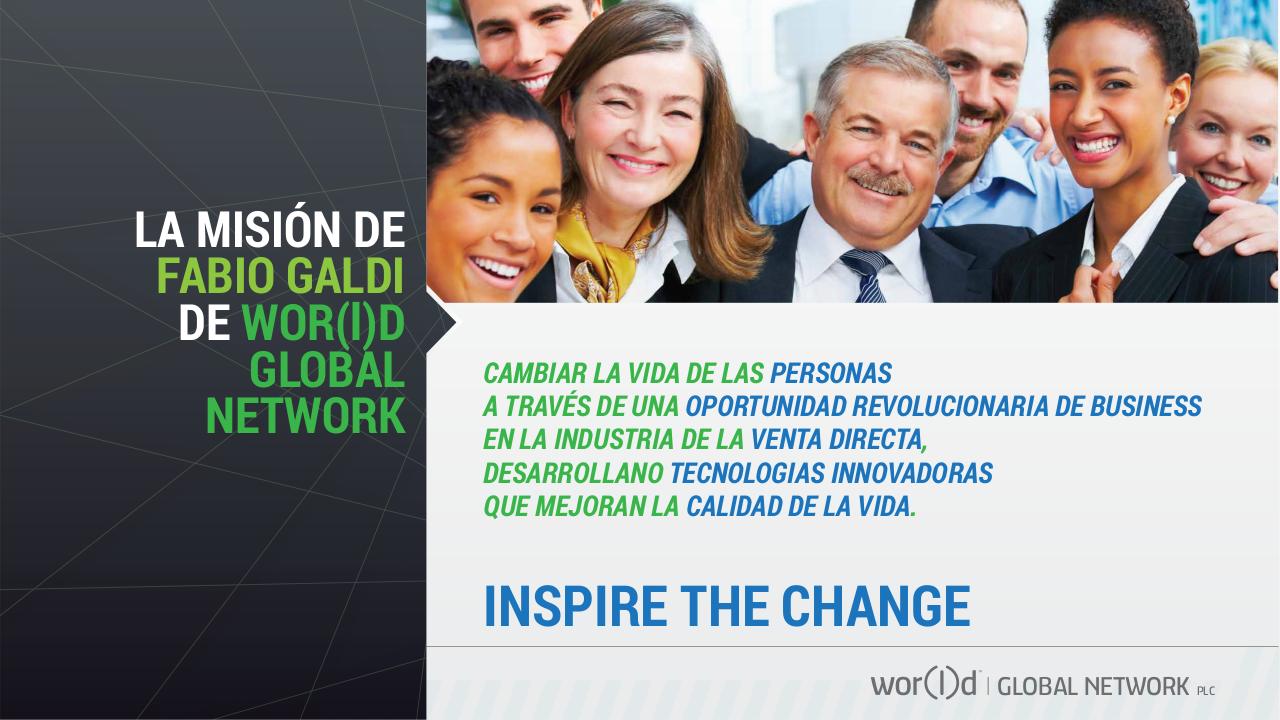 LA MISIÓN DE FABIO GALDI DE WOR(l)D GLOBAL NETWORK

CAMBIAR LA VIDA DE LAS PERSONAS
A TRAVÉS DE UNA OPORTUNIDAD REVOLUCIONARIA DE BUSINESS
EN LA INDUSTRIA DE LA VENTA DIRECTA,
DESARROLLANO TECNOLOGIAS INNOVADORAS
QUE MEJORAN LA CALIDAD DE LA VIDA.

INSPIRE THE CHANGE

wor(l)d | GLOBAL NETWORK PLC